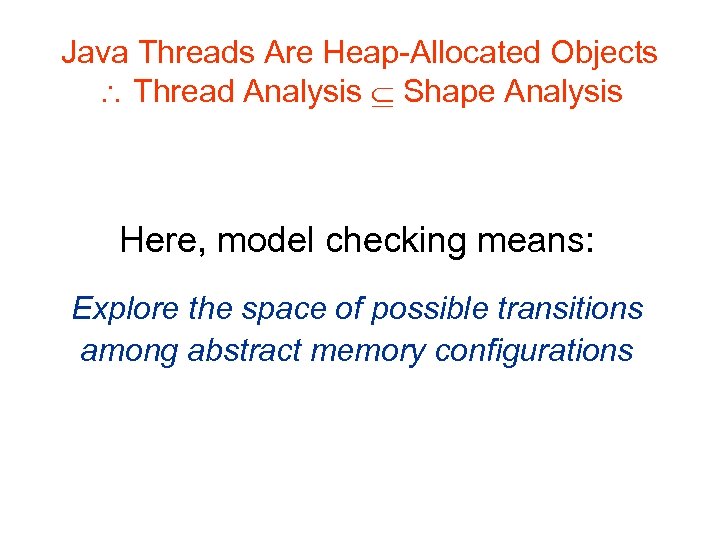 Java Threads Are Heap-Allocated Objects
$\therefore$ Thread Analysis $\subseteq$ Shape Analysis

Here, model checking means:

Explore the space of possible transitions among abstract memory configurations